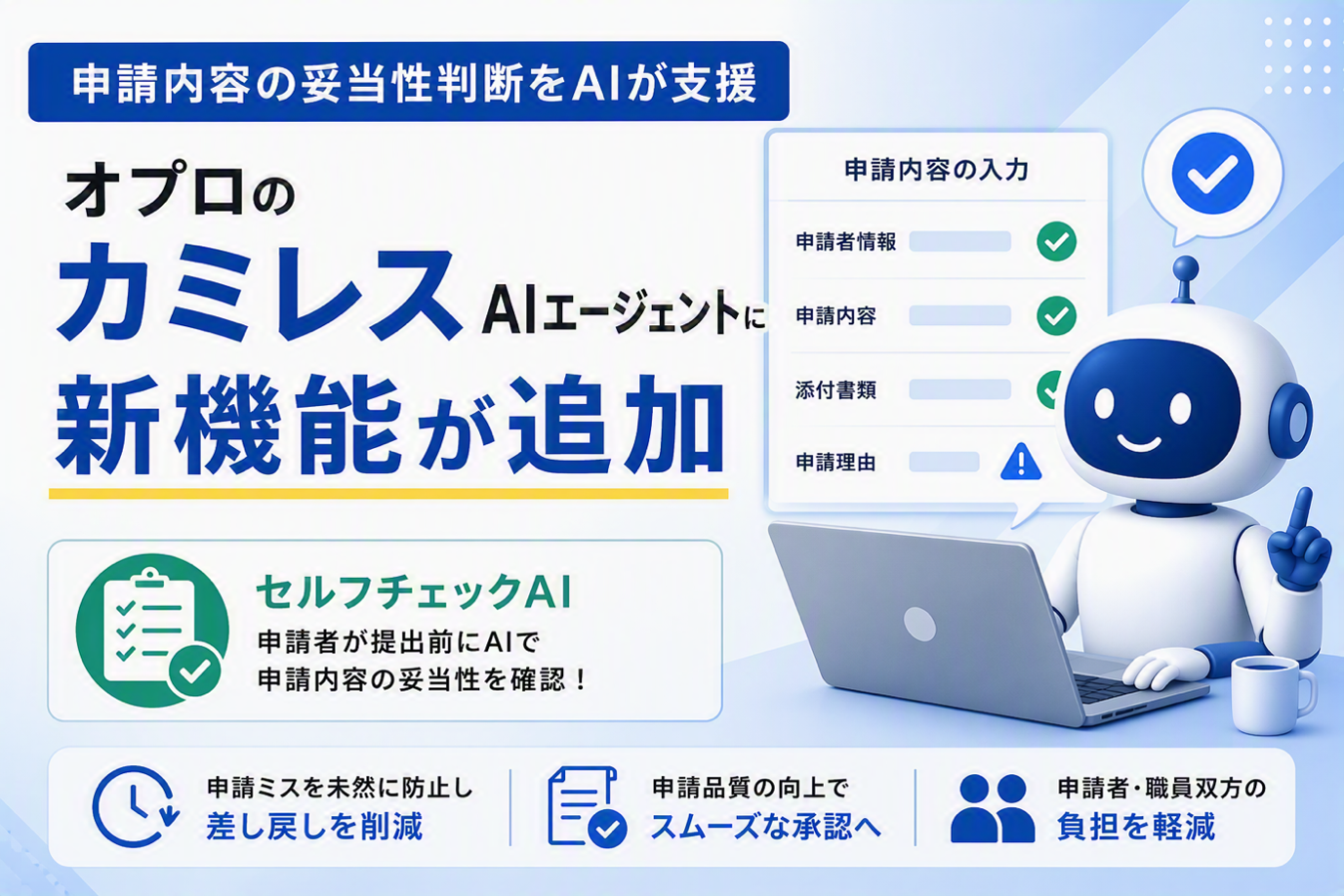 申請内容の妥当性判断をAIが支援

オプロの
カミレス AIエージェントに
新機能が追加

申請内容の入力
申請者情報
申請内容
添付書類
申請理由

セルフチェックAI
申請者が提出前にAIで
申請内容の妥当性を確認！

申請ミスを未然に防止し
差し戻しを削減

申請品質の向上で
スムーズな承認へ

申請者・職員双方の
負担を軽減